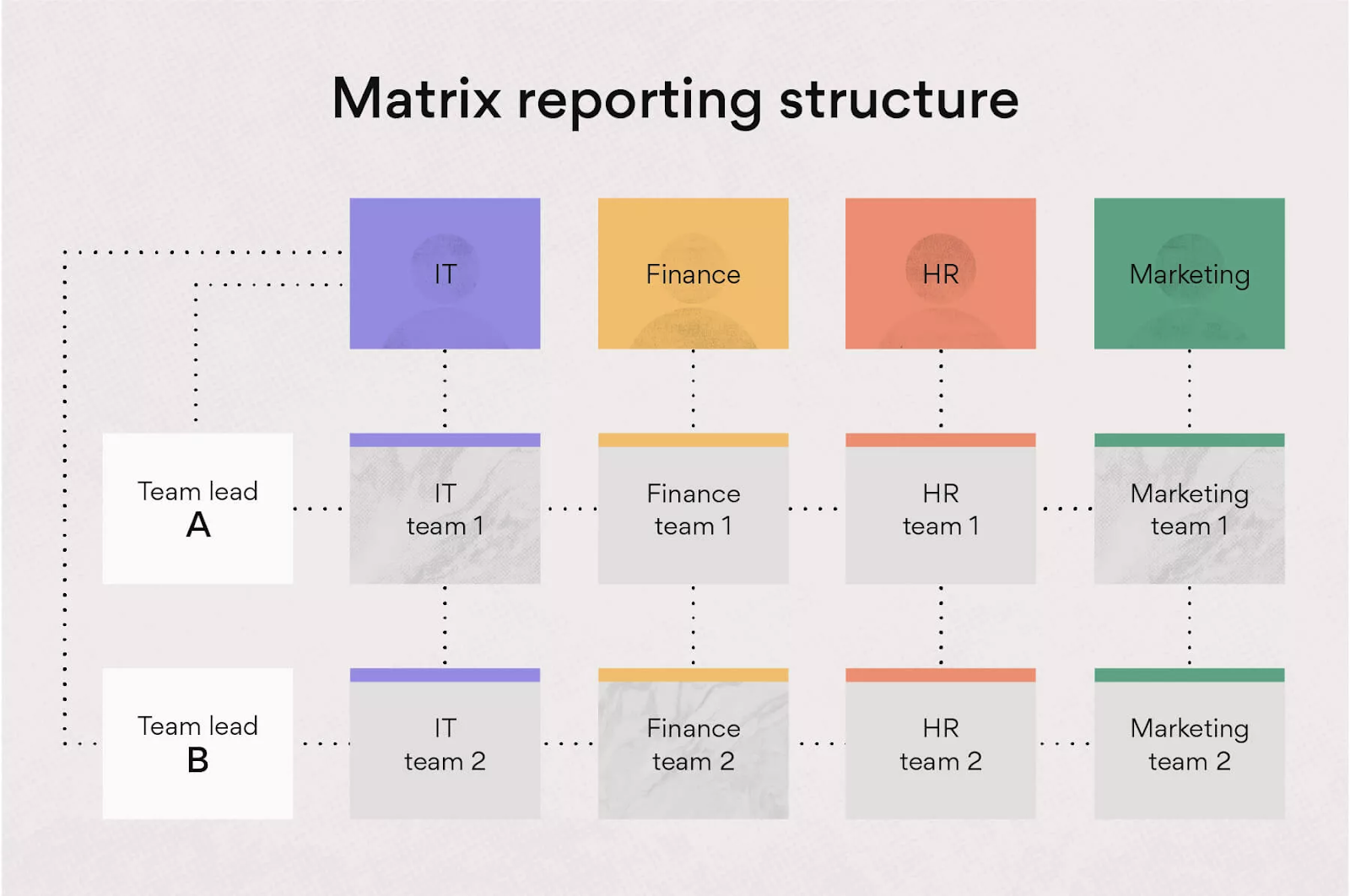 Matrix reporting structure

IT

Finance

HR

Marketing

Team lead
A

IT
team 1

Finance
team 1

HR
team 1

Marketing
team 1

Team lead
B

IT
team 2

Finance
team 2

HR
team 2

Marketing
team 2